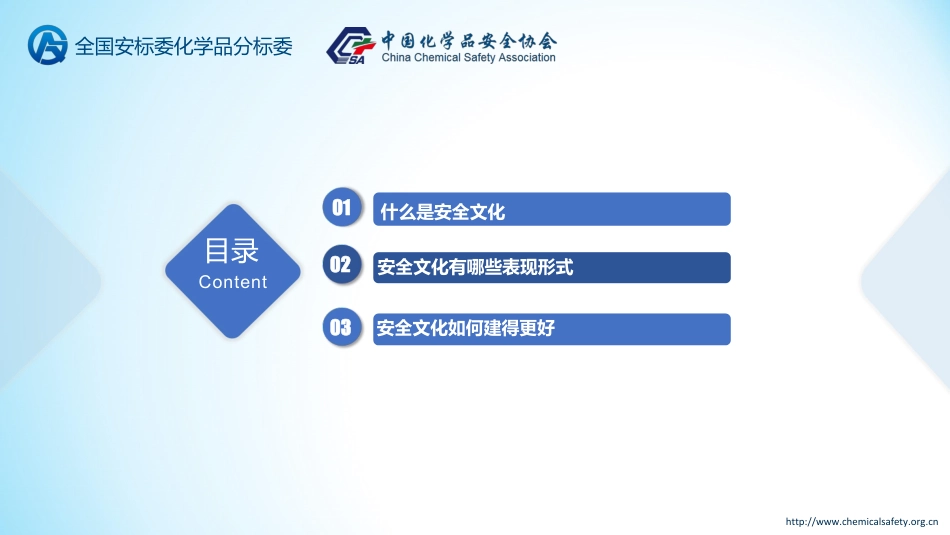 全国安标委化学品分标委

CSA 中国化学品安全协会
China Chemical Safety Association

目录
Content

01 什么是安全文化

02 安全文化有哪些表现形式

03 安全文化如何建得更好

http://www.chemicalsafety.org.cn